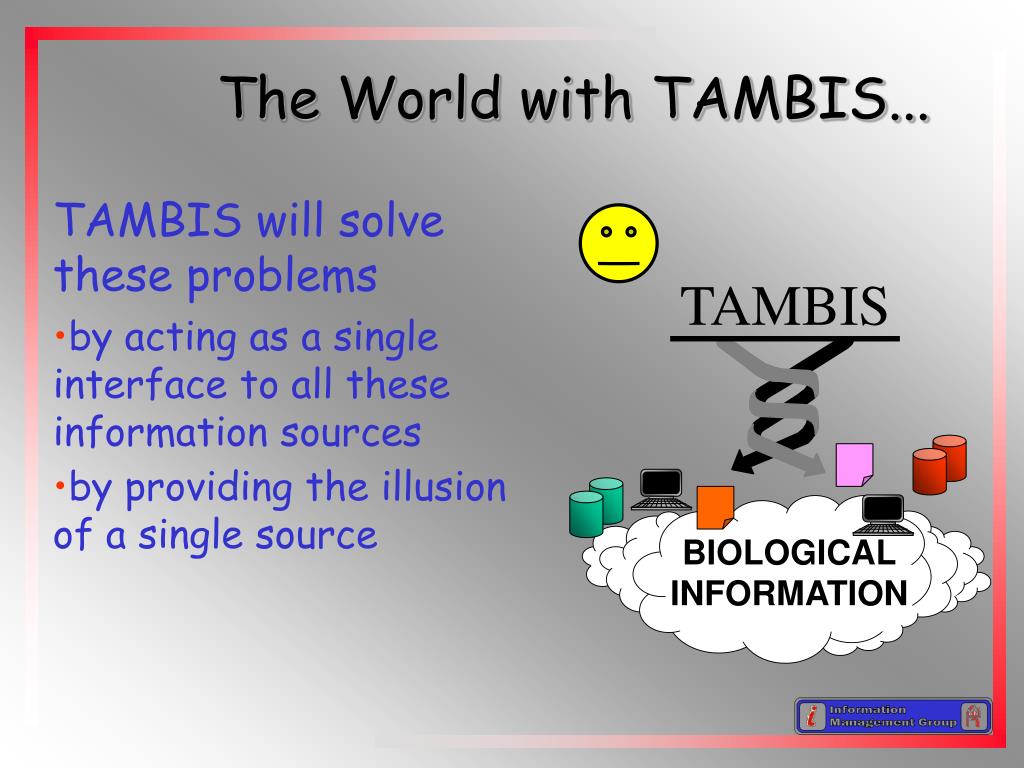 The World with TAMBIS...

TAMBIS will solve these problems

•by acting as a single interface to all these information sources

•by providing the illusion of a single source

TAMBIS

BIOLOGICAL INFORMATION

i Information Management Group